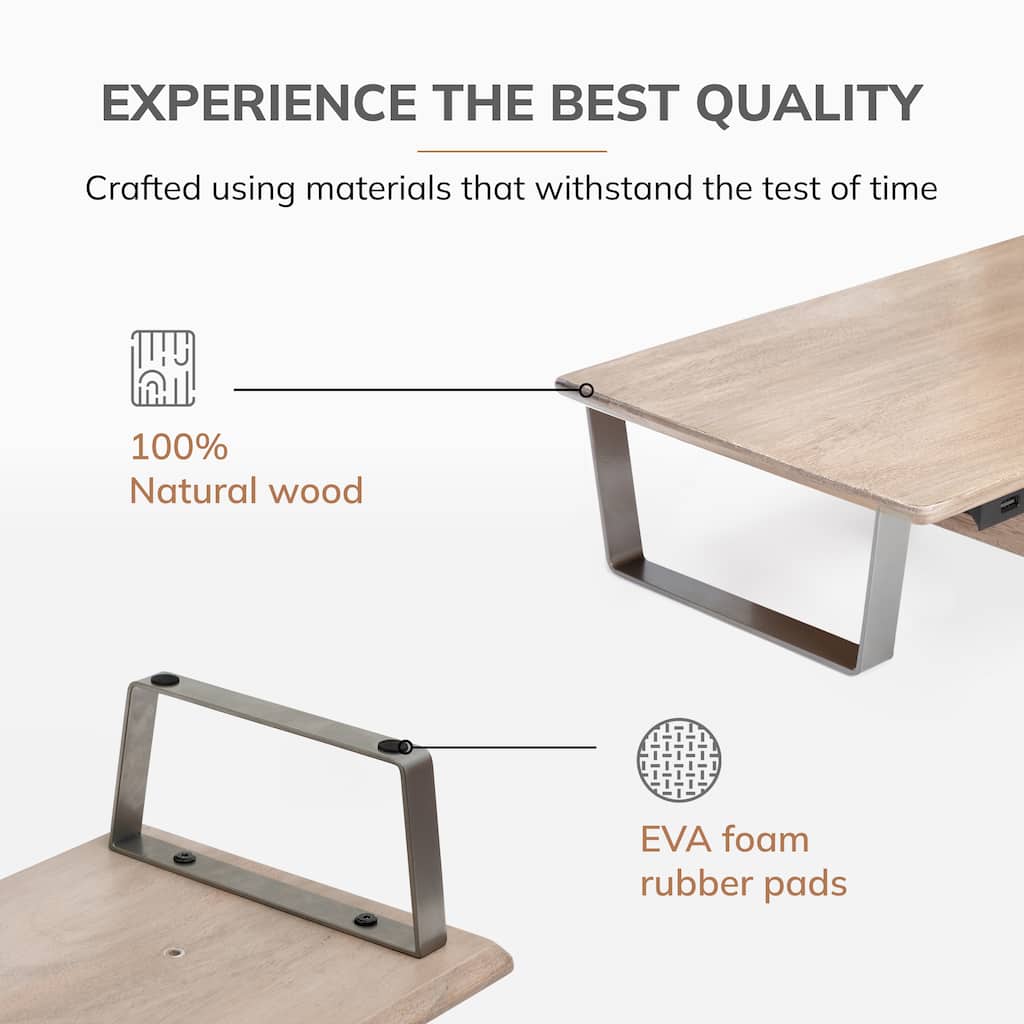 EXPERIENCE THE BEST QUALITY

Crafted using materials that withstand the test of time

100%
Natural wood

EVA foam
rubber pads